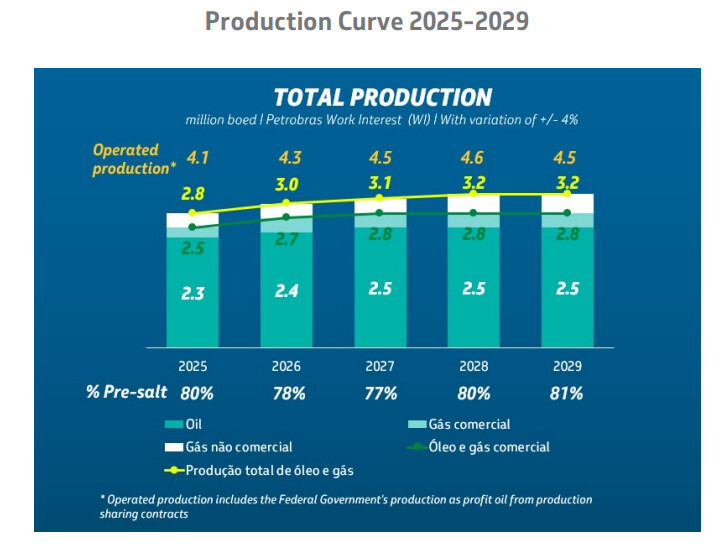 Production Curve 2025-2029

TOTAL PRODUCTION

million boed | Petrobras Work Interest (WI) | With variation of +/- 4%

Operated production*

4.1 4.3 4.5 4.6 4.5

2.8 3.0 3.1 3.2 3.2

2.5 2.7 2.8 2.8 2.8

2.3 2.4 2.5 2.5 2.5

2025 2026 2027 2028 2029

% Pre-salt 80% 78% 77% 80% 81%

Oil
Gás comercial
Gás não comercial
Óleo e gás comercial
Produção total de óleo e gás

* Operated production includes the Federal Government's production as profit oil from production sharing contracts